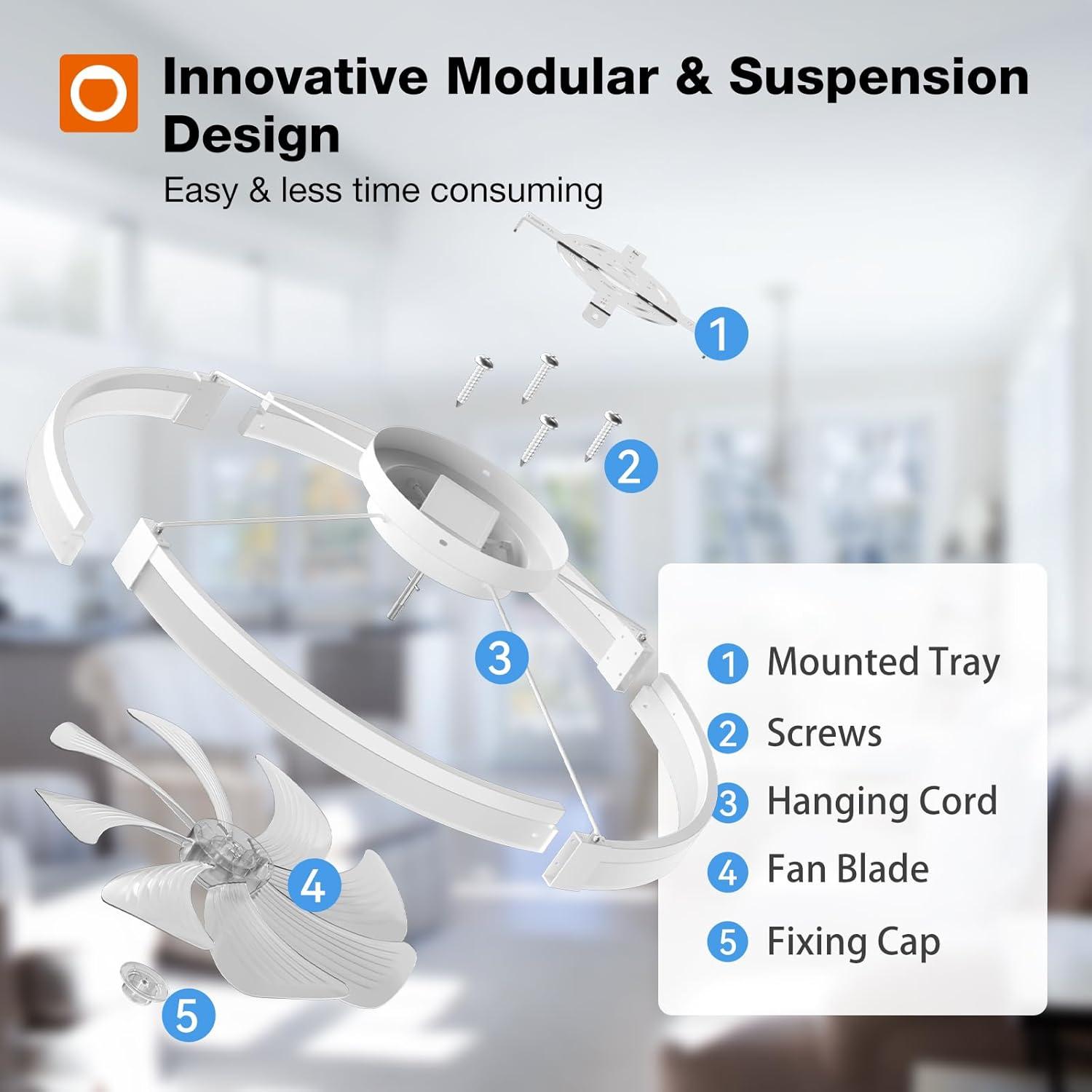 Innovative Modular & Suspension Design

Easy & less time consuming

1

2

3

4

5

1 Mounted Tray

2 Screws

3 Hanging Cord

4 Fan Blade

5 Fixing Cap